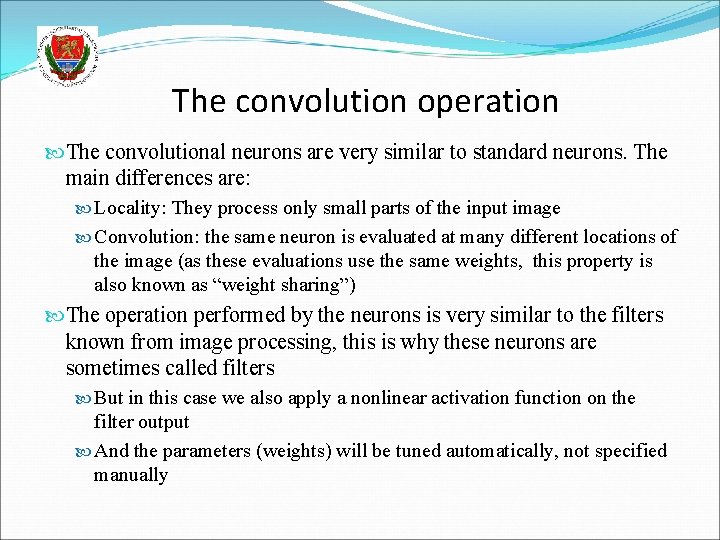 The convolution operation

The convolutional neurons are very similar to standard neurons. The main differences are:

Locality: They process only small parts of the input image

Convolution: the same neuron is evaluated at many different locations of the image (as these evaluations use the same weights, this property is also known as “weight sharing”)

The operation performed by the neurons is very similar to the filters known from image processing, this is why these neurons are sometimes called filters

But in this case we also apply a nonlinear activation function on the filter output

And the parameters (weights) will be tuned automatically, not specified manually